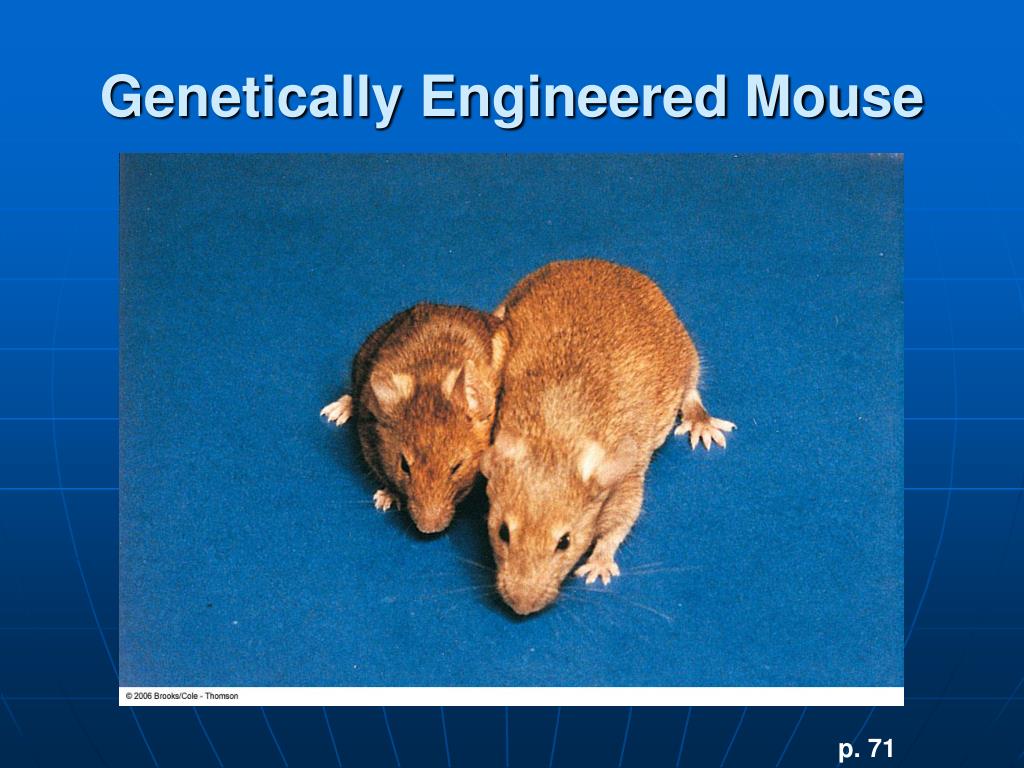 Genetically Engineered Mouse

© 2006 Brooks/Cole - Thomson

p. 71